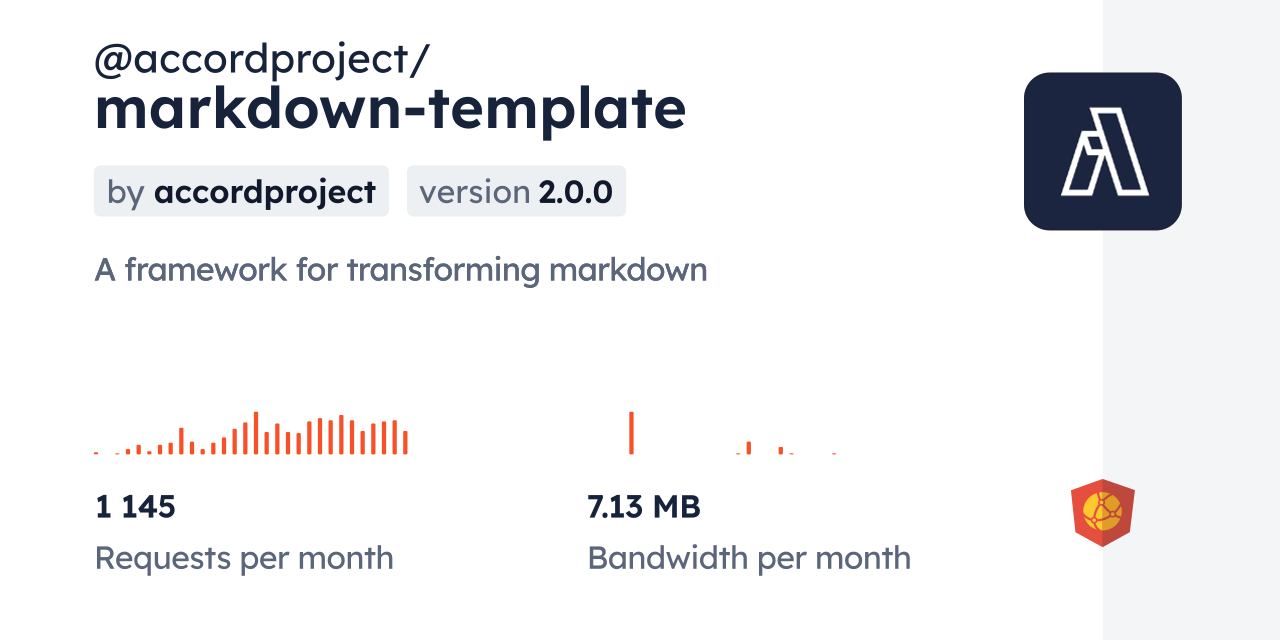 @accordproject/
markdown-template

by accordproject version 2.0.0

A framework for transforming markdown

1 145
Requests per month

7.13 MB
Bandwidth per month